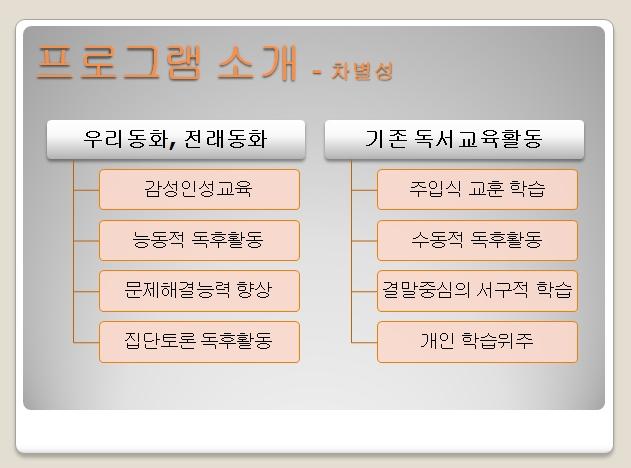 프로그램 소개 - 차별성

우리동화, 전래동화

감성인성교육

능동적 독후활동

문제해결능력 향상

집단토론 독후활동

기존 독서교육활동

주입식 교훈 학습

수동적 독후활동

결말중심의 서구적 학습

개인 학습위주